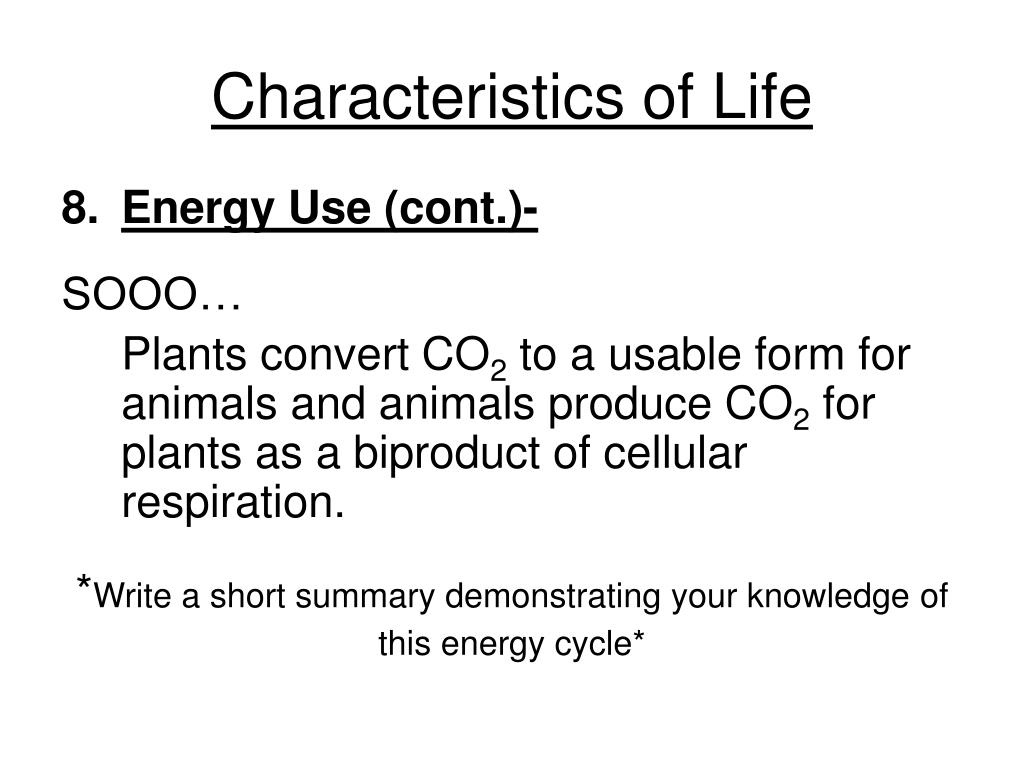 Characteristics of Life

8. Energy Use (cont.)-

SOOO…

Plants convert $CO_2$ to a usable form for animals and animals produce $CO_2$ for plants as a biproduct of cellular respiration.

*Write a short summary demonstrating your knowledge of this energy cycle*